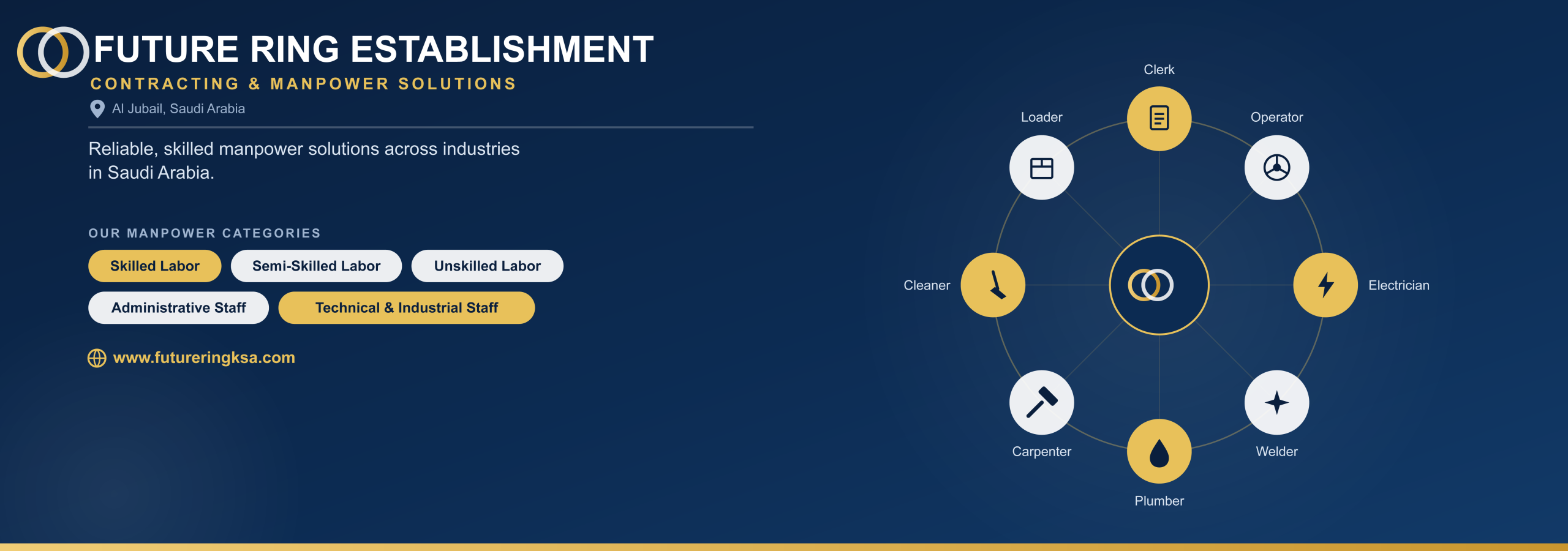 FUTURE RING ESTABLISHMENT
CONTRACTING & MANPOWER SOLUTIONS
Al Jubail, Saudi Arabia

Reliable, skilled manpower solutions across industries in Saudi Arabia.

OUR MANPOWER CATEGORIES

Skilled Labor
Semi-Skilled Labor
Unskilled Labor
Administrative Staff
Technical & Industrial Staff

www.futureringksa.com

Clerk
Loader
Operator
Cleaner
Electrician
Carpenter
Welder
Plumber